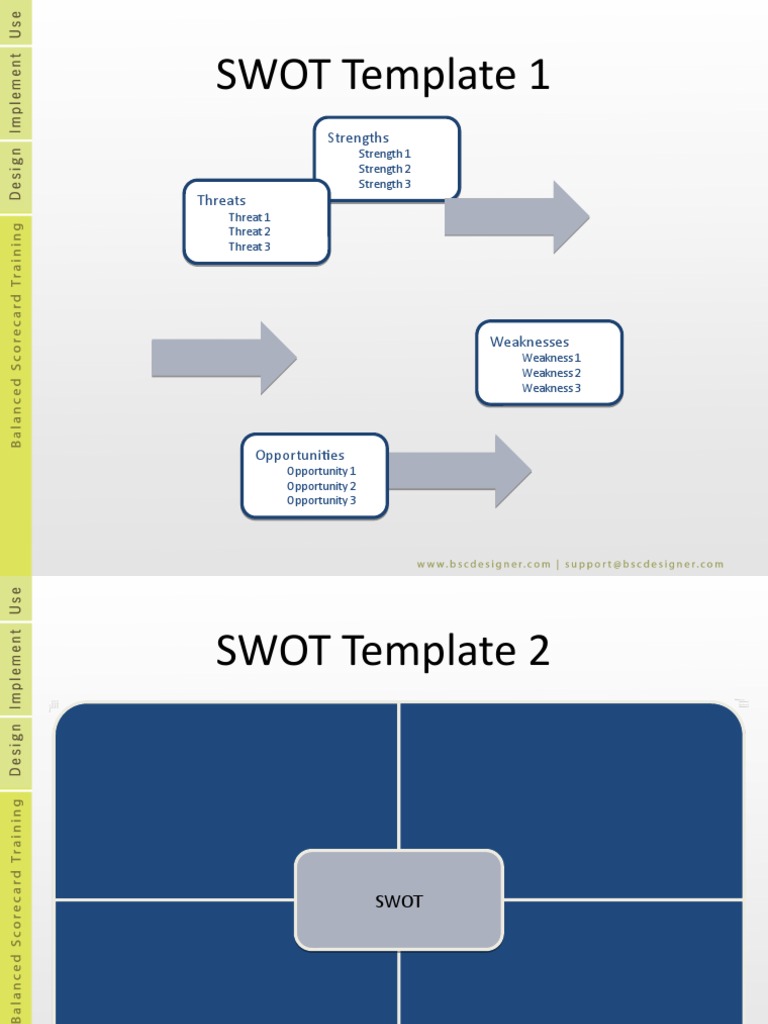 Use
Implement
Design
Balanced Scorecard Training

SWOT Template 1

Strengths
Strength 1
Strength 2
Strength 3

Threats
Threat 1
Threat 2
Threat 3

Weaknesses
Weakness 1
Weakness 2
Weakness 3

Opportunities
Opportunity 1
Opportunity 2
Opportunity 3

www.bscdesigner.com | support@bscdesigner.com

Use
Implement
Design
Balanced Scorecard Training

SWOT Template 2

SWOT